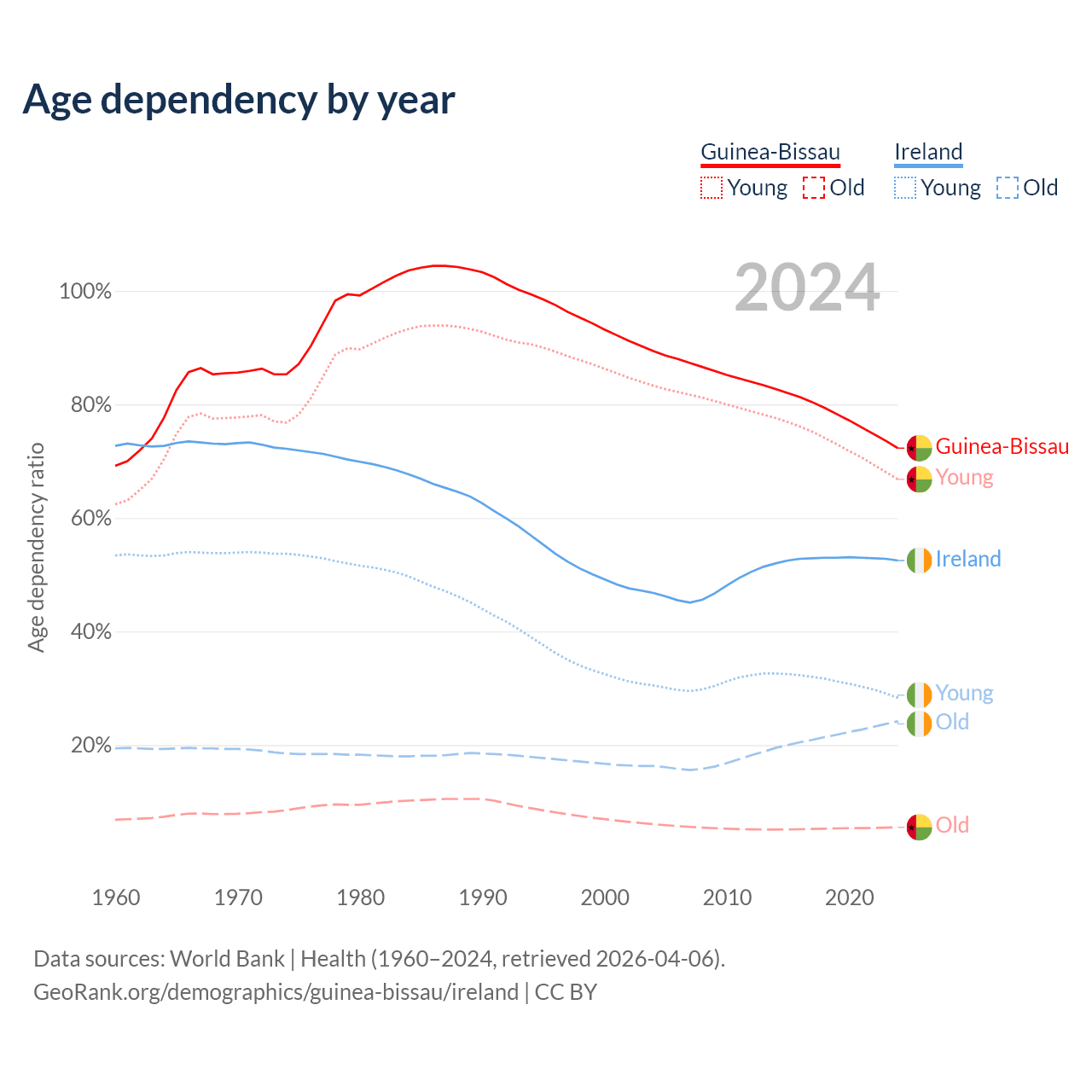 Age dependency by year

Guinea-Bissau
Young Old
Ireland
Young Old

2024

100%
80%
60%
40%
20%

Age dependency ratio

Guinea-Bissau
Young
Ireland
Young
Old
Old

1960 1970 1980 1990 2000 2010 2020

Data sources: World Bank | Health (1960–2024, retrieved 2026-04-06).
GeoRank.org/demographics/guinea-bissau/ireland | CC BY